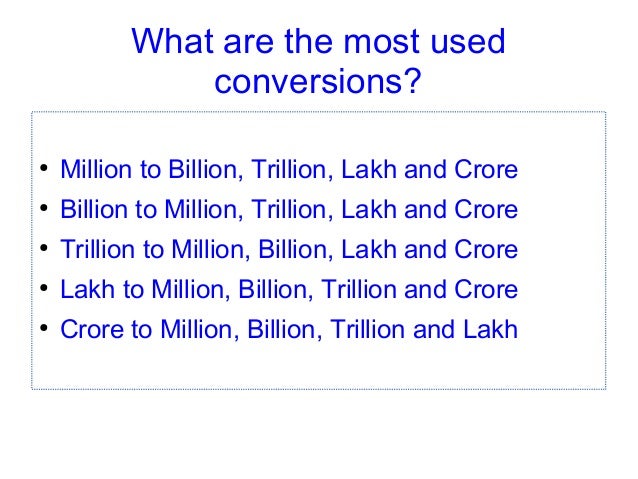 What are the most used conversions?

• Million to Billion, Trillion, Lakh and Crore
• Billion to Million, Trillion, Lakh and Crore
• Trillion to Million, Billion, Lakh and Crore
• Lakh to Million, Billion, Trillion and Crore
• Crore to Million, Billion, Trillion and Lakh